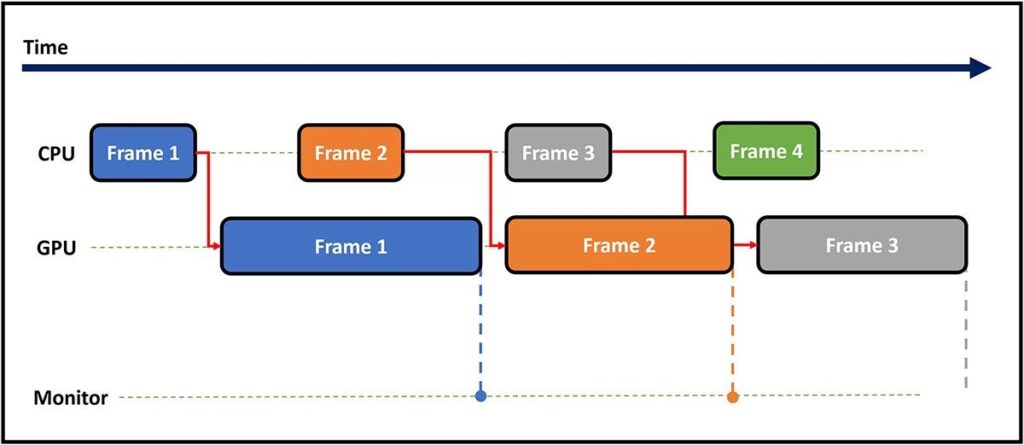 Time

CPU

Frame 1

Frame 2

Frame 3

Frame 4

GPU

Frame 1

Frame 2

Frame 3

Monitor